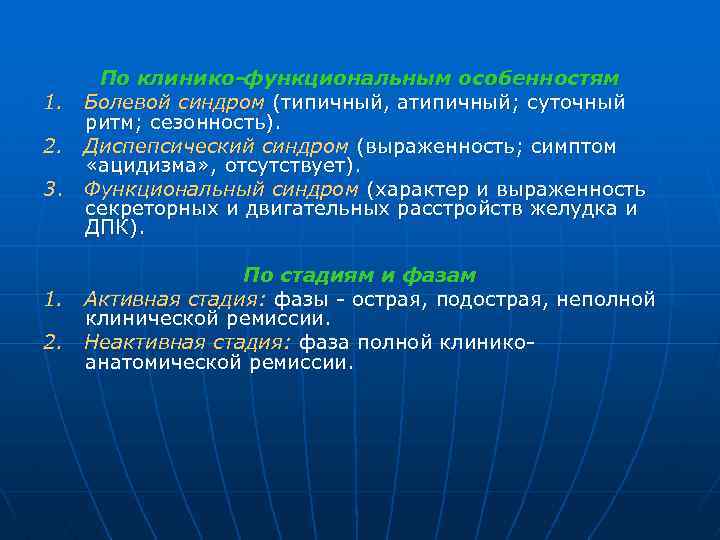 По клинико-функциональным особенностям

1. Болевой синдром (типичный, атипичный; суточный ритм; сезонность).
2. Диспепсический синдром (выраженность; симптом «ацидизма», отсутствует).
3. Функциональный синдром (характер и выраженность секреторных и двигательных расстройств желудка и ДПК).

По стадиям и фазам

1. Активная стадия: фазы - острая, подострая, неполной клинической ремиссии.
2. Неактивная стадия: фаза полной клинико-анатомической ремиссии.